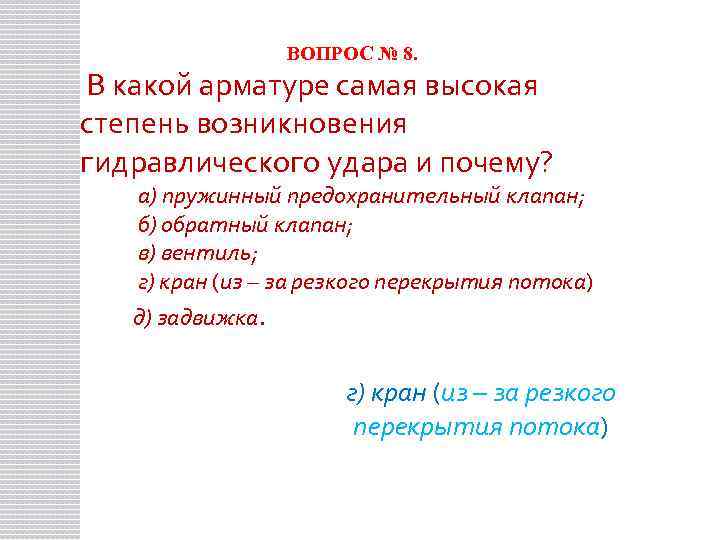 ВОПРОС № 8.

В какой арматуре самая высокая степень возникновения гидравлического удара и почему?

а) пружинный предохранительный клапан;
б) обратный клапан;
в) вентиль;
г) кран (из – за резкого перекрытия потока)
д) задвижка.

г) кран (из – за резкого перекрытия потока)